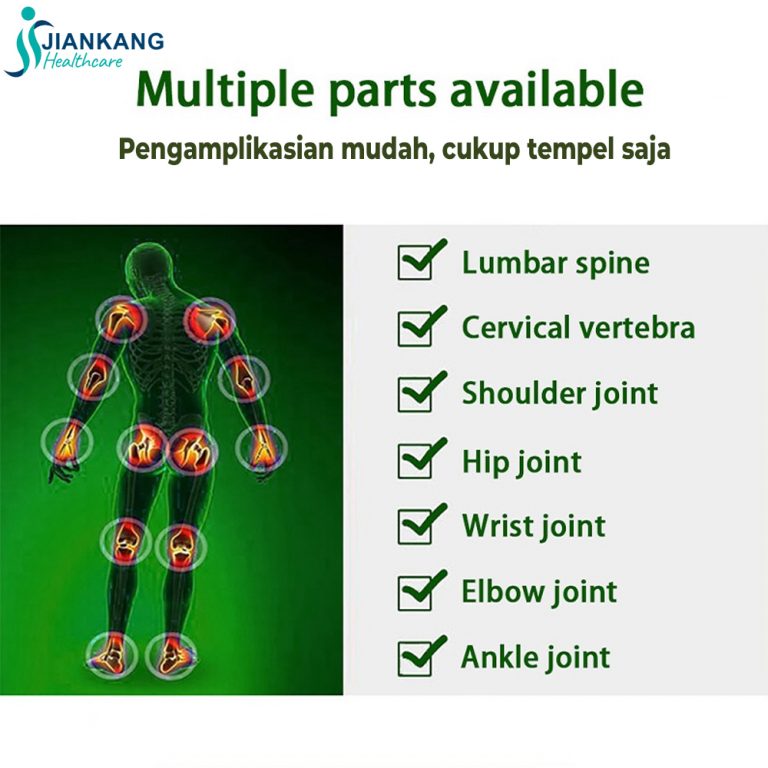 JIANKANG
Healthcare

Multiple parts available

Pengamplikasian mudah, cukup tempel saja

Lumbar spine

Cervical vertebra

Shoulder joint

Hip joint

Wrist joint

Elbow joint

Ankle joint